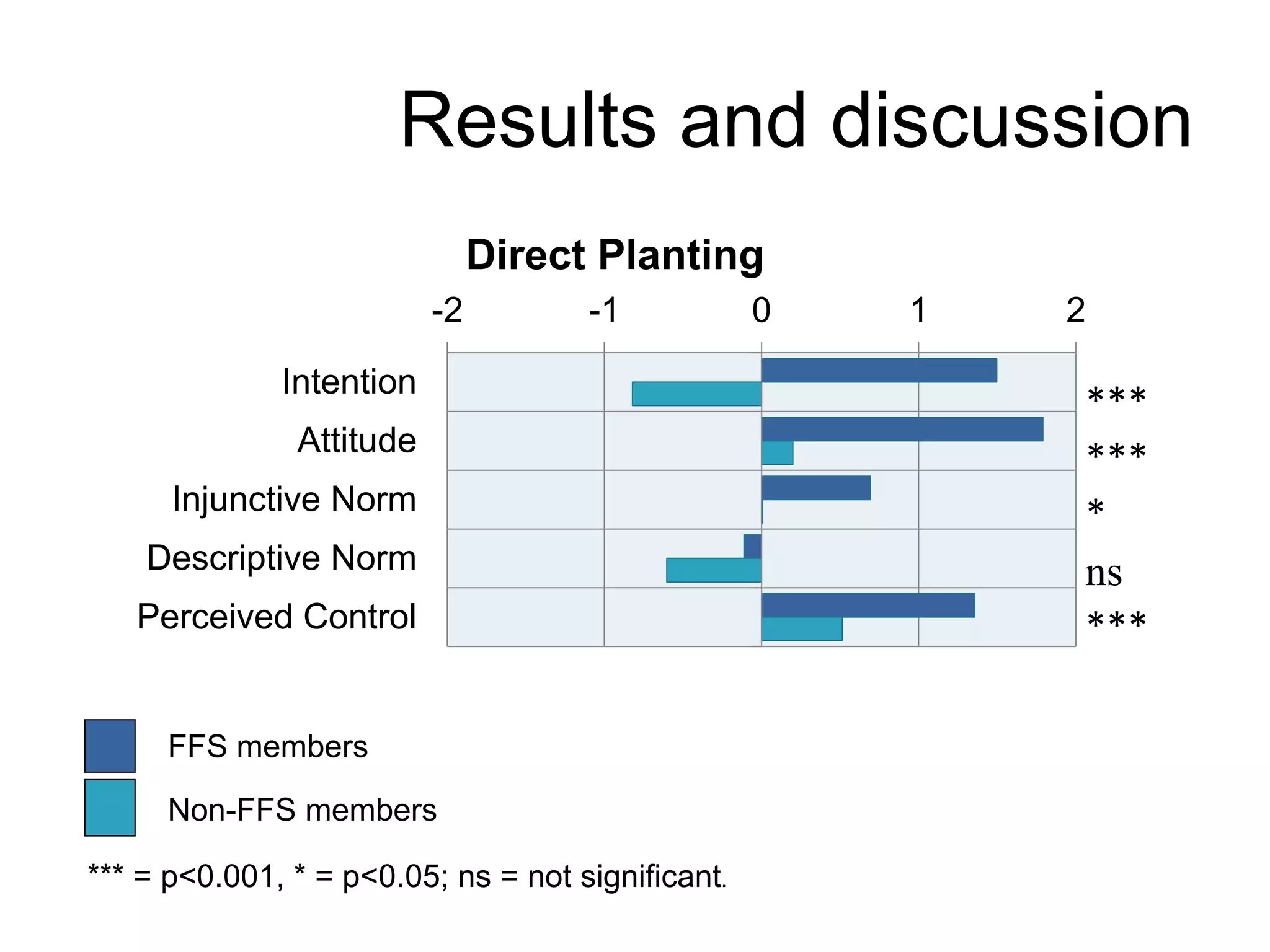 Results and discussion

Direct Planting

-2
-1
0
1
2

Intention
***
Attitude
***
Injunctive Norm
*
Descriptive Norm
ns
Perceived Control
***

FFS members

Non-FFS members

*** = p<0.001, * = p<0.05; ns = not significant.